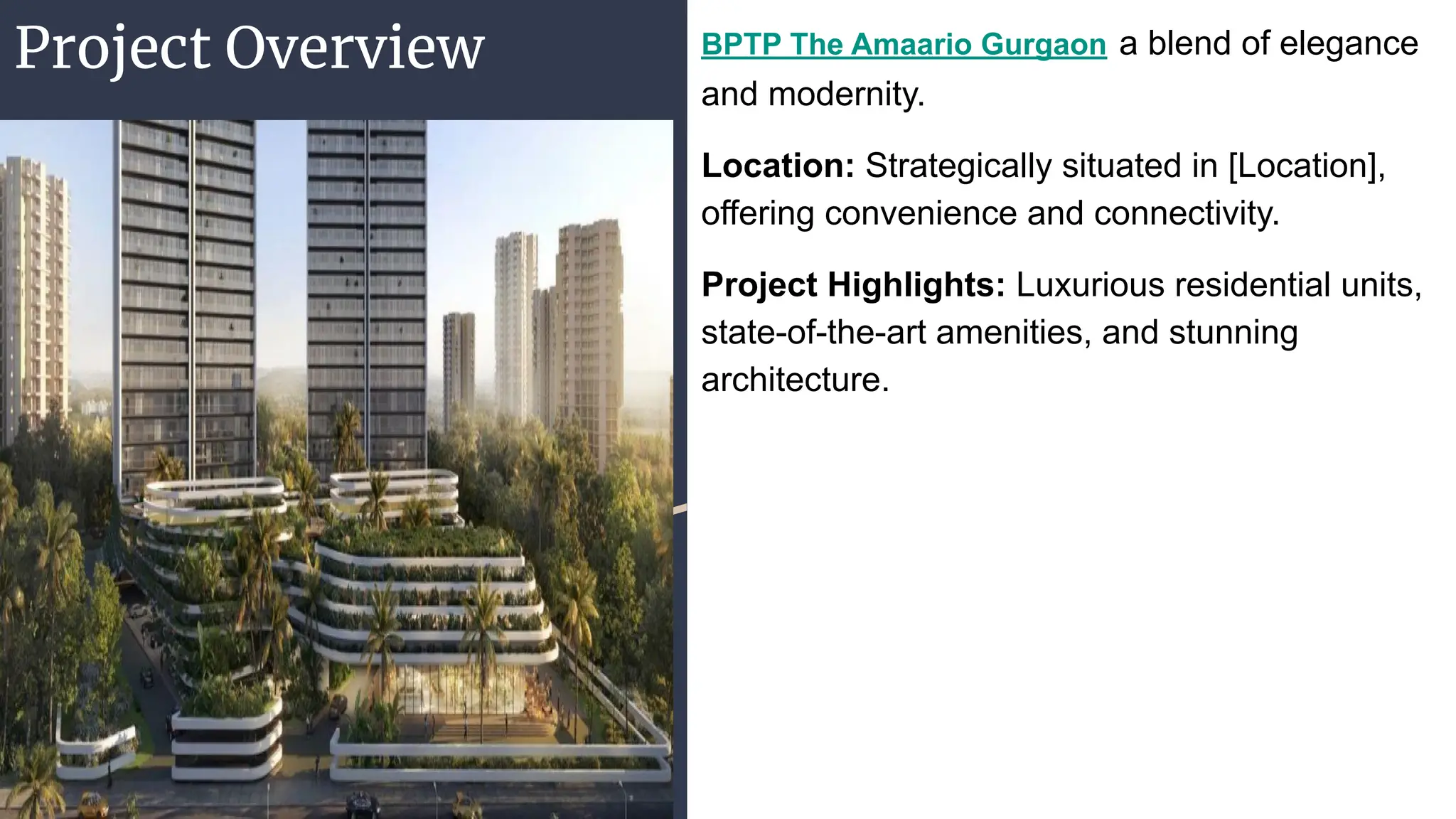 Project Overview

BPTP The Amaario Gurgaon a blend of elegance and modernity.

Location: Strategically situated in [Location], offering convenience and connectivity.

Project Highlights: Luxurious residential units, state-of-the-art amenities, and stunning architecture.